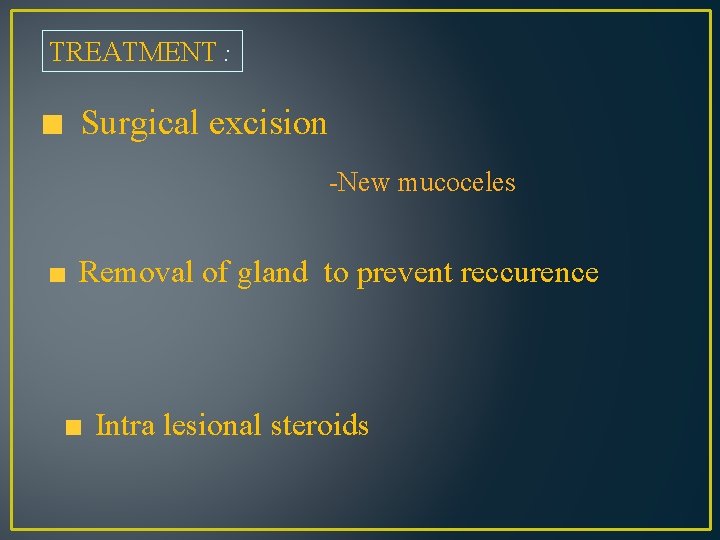 TREATMENT :

■ Surgical excision

-New mucoceles

■ Removal of gland to prevent reccurence

■ Intra lesional steroids